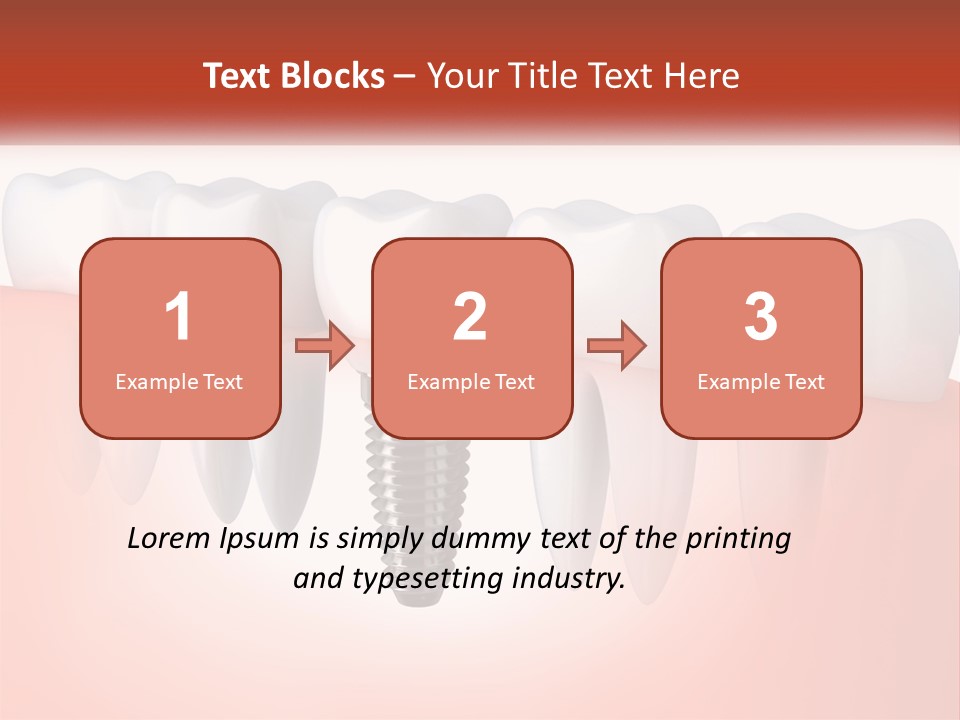 Text Blocks – Your Title Text Here

1
Example Text

2
Example Text

3
Example Text

Lorem Ipsum is simply dummy text of the printing and typesetting industry.